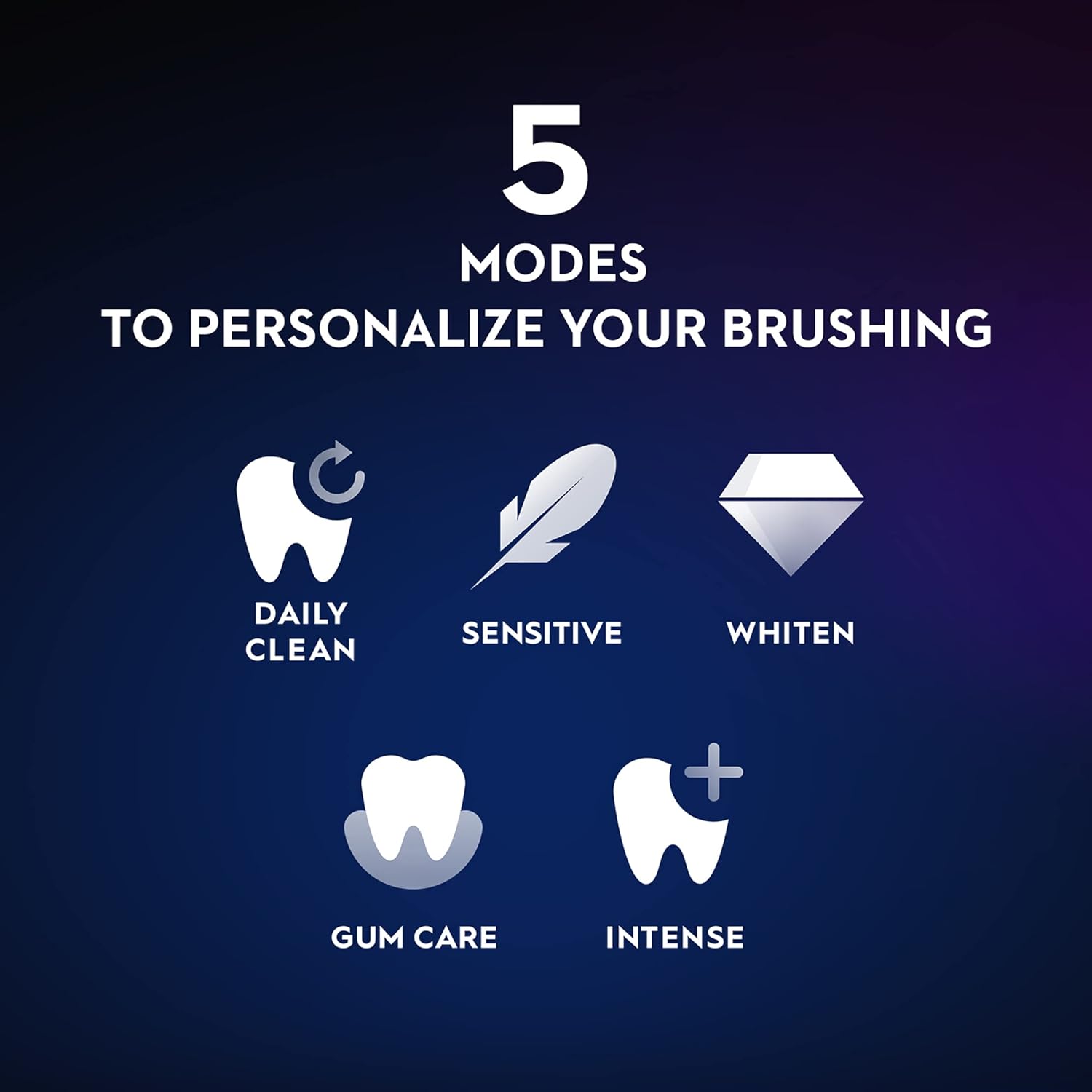 5
MODES
TO PERSONALIZE YOUR BRUSHING

DAILY CLEAN

SENSITIVE

WHITEN

GUM CARE

INTENSE